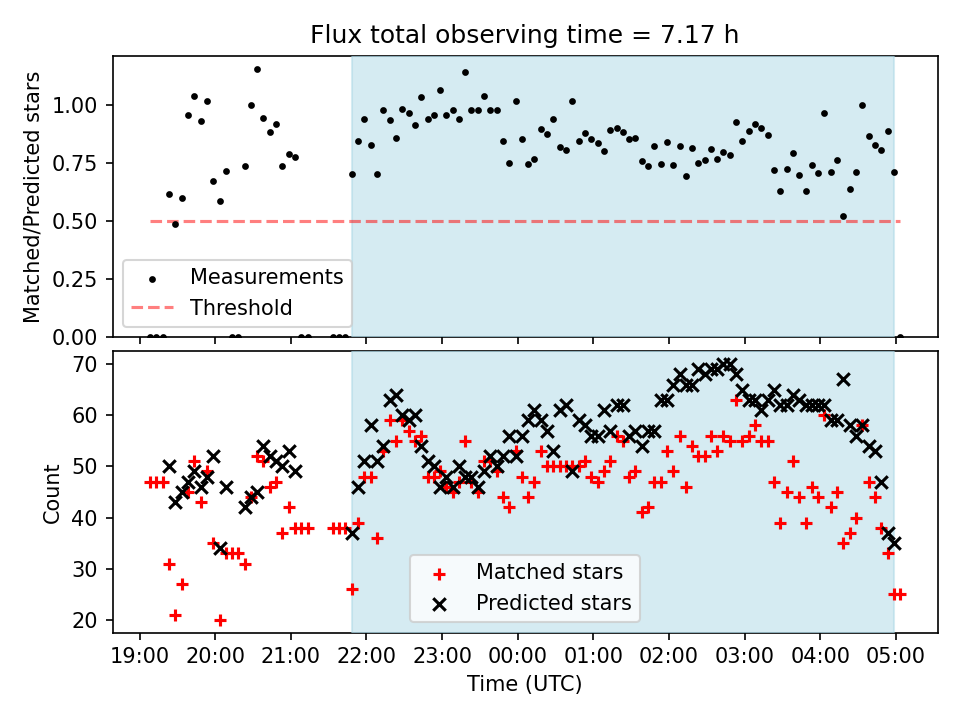 Flux total observing time = 7.17 h

Matched/Predicted stars

1.00
0.75
0.50
0.25
0.00

Measurements
Threshold

Count

70
60
50
40
30
20

Matched stars
Predicted stars

19:00 20:00 21:00 22:00 23:00 00:00 01:00 02:00 03:00 04:00 05:00

Time (UTC)